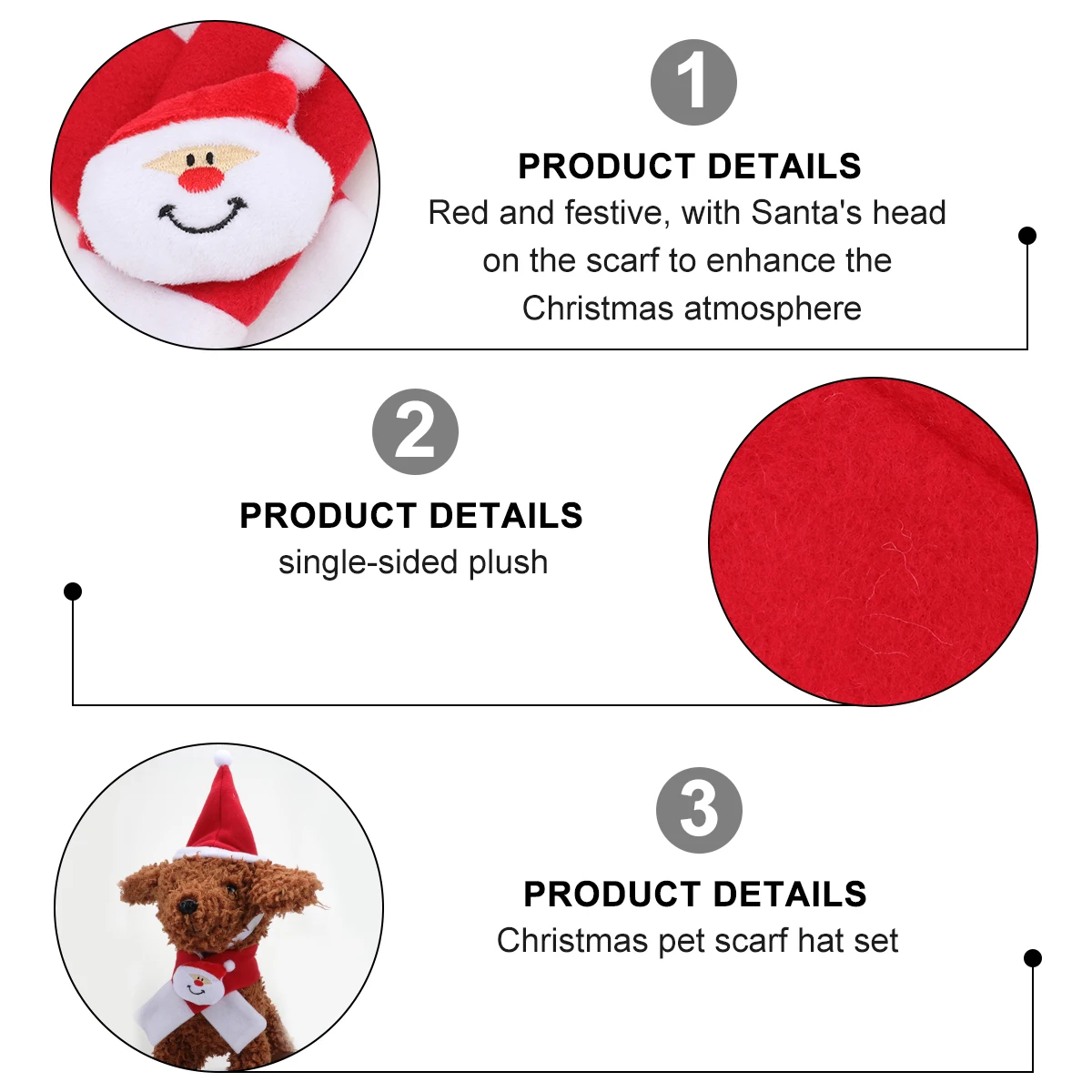 1

PRODUCT DETAILS

Red and festive, with Santa's head on the scarf to enhance the Christmas atmosphere

2

PRODUCT DETAILS

single-sided plush

3

PRODUCT DETAILS

Christmas pet scarf hat set